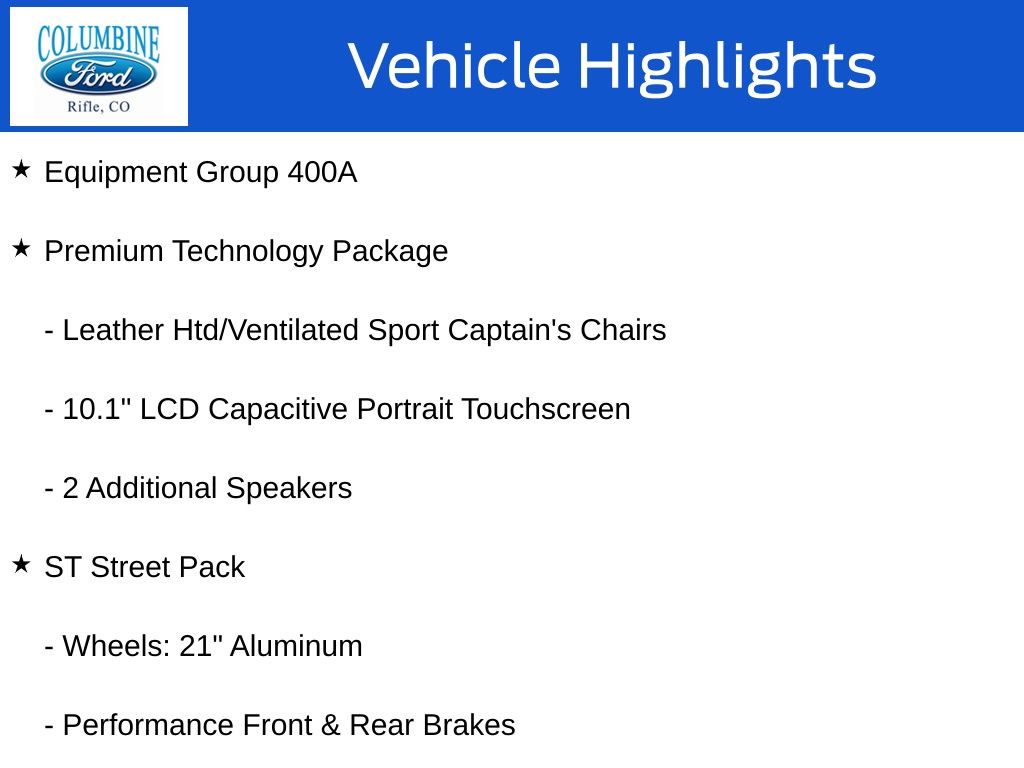 COLUMBINE
Ford
Rifle, CO

Vehicle Highlights

★ Equipment Group 400A

★ Premium Technology Package

- Leather Htd/Ventilated Sport Captain's Chairs

- 10.1" LCD Capacitive Portrait Touchscreen

- 2 Additional Speakers

★ ST Street Pack

- Wheels: 21" Aluminum

- Performance Front & Rear Brakes